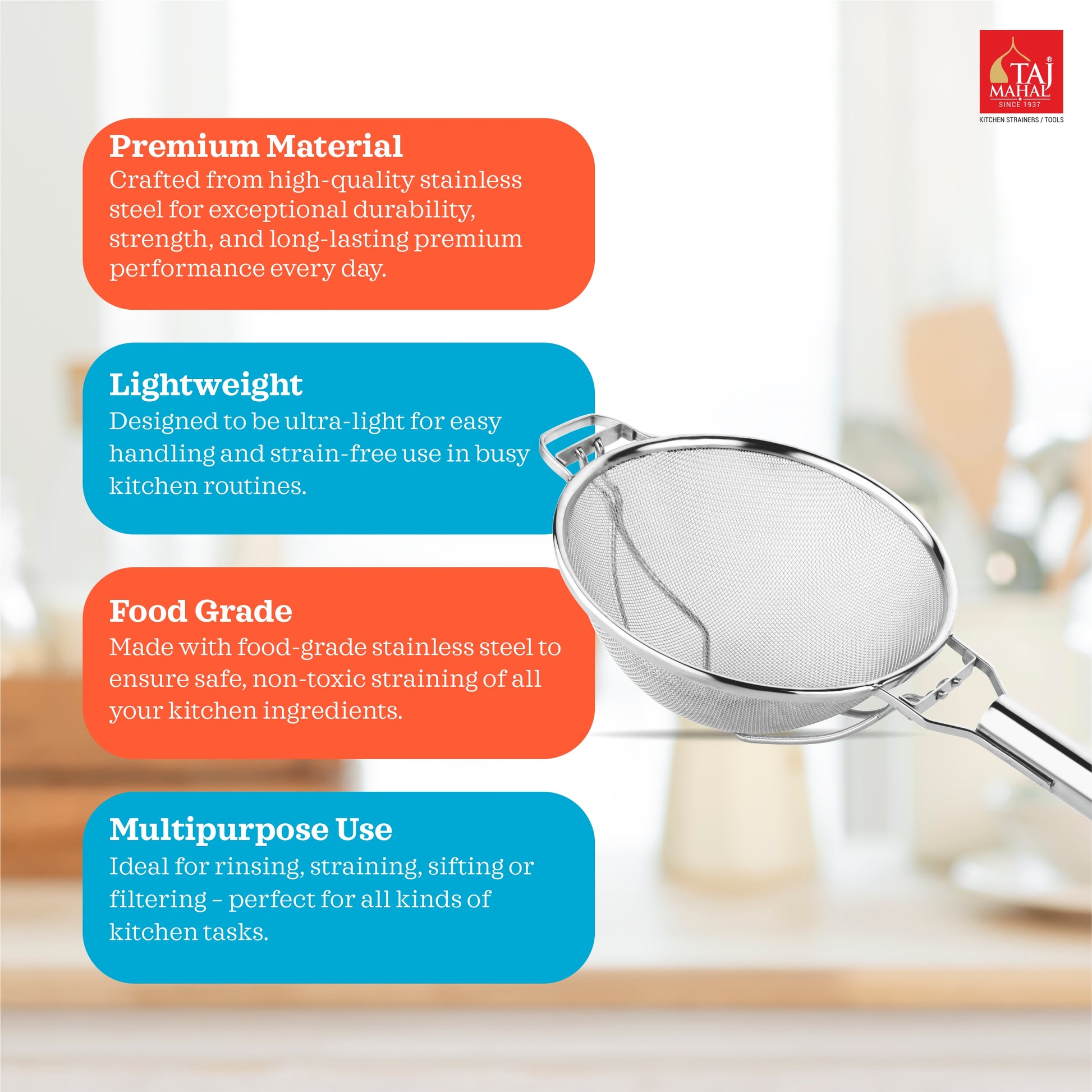 TAJ MAHAL®
SINCE 1937
KITCHEN STRAINERS / TOOLS

Premium Material
Crafted from high-quality stainless steel for exceptional durability, strength, and long-lasting premium performance every day.

Lightweight
Designed to be ultra-light for easy handling and strain-free use in busy kitchen routines.

Food Grade
Made with food-grade stainless steel to ensure safe, non-toxic straining of all your kitchen ingredients.

Multipurpose Use
Ideal for rinsing, straining, sifting or filtering – perfect for all kinds of kitchen tasks.